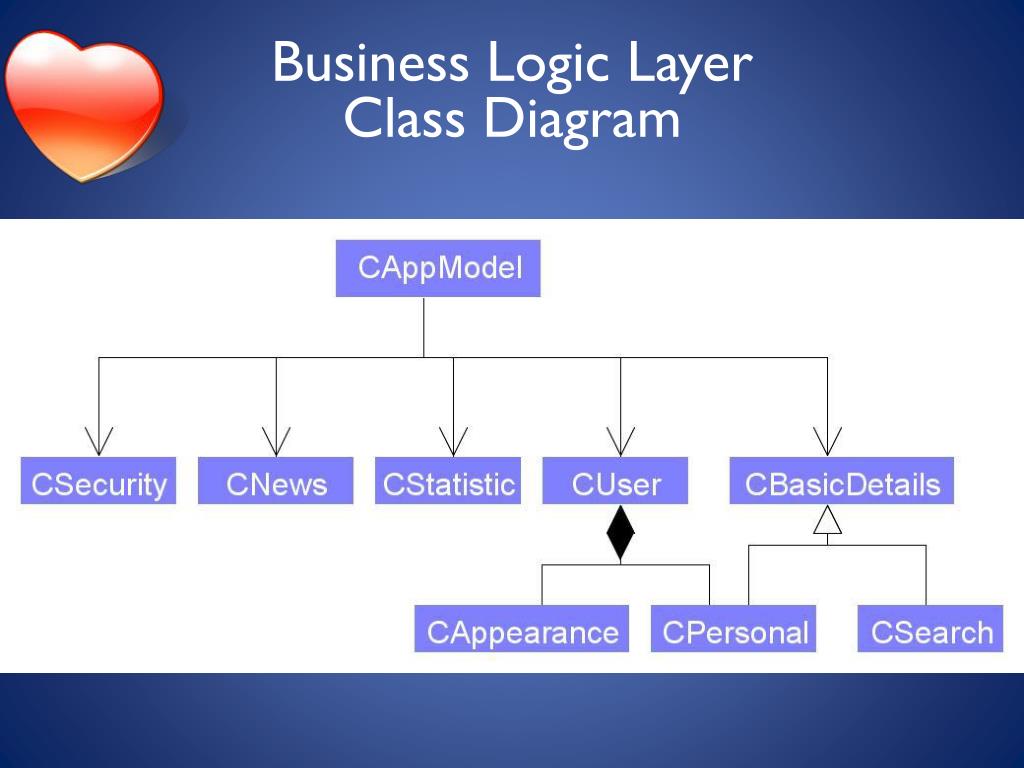 Business Logic Layer
Class Diagram

CAppModel

CSecurity

CNews

CStatistic

CUser

CBasicDetails

CAppearance

CPersonal

CSearch